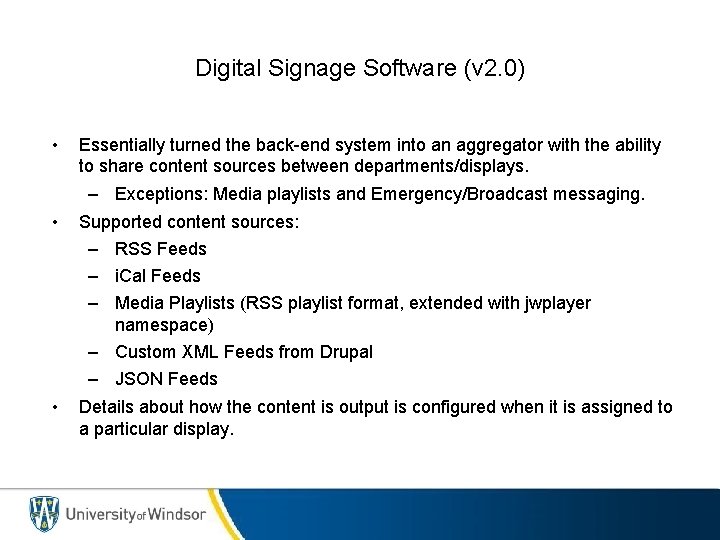 Digital Signage Software (v2.0)

• Essentially turned the back-end system into an aggregator with the ability to share content sources between departments/displays.
  – Exceptions: Media playlists and Emergency/Broadcast messaging.
• Supported content sources:
  – RSS Feeds
  – iCal Feeds
  – Media Playlists (RSS playlist format, extended with jwplayer namespace)
  – Custom XML Feeds from Drupal
  – JSON Feeds
• Details about how the content is output is configured when it is assigned to a particular display.

University of Windsor